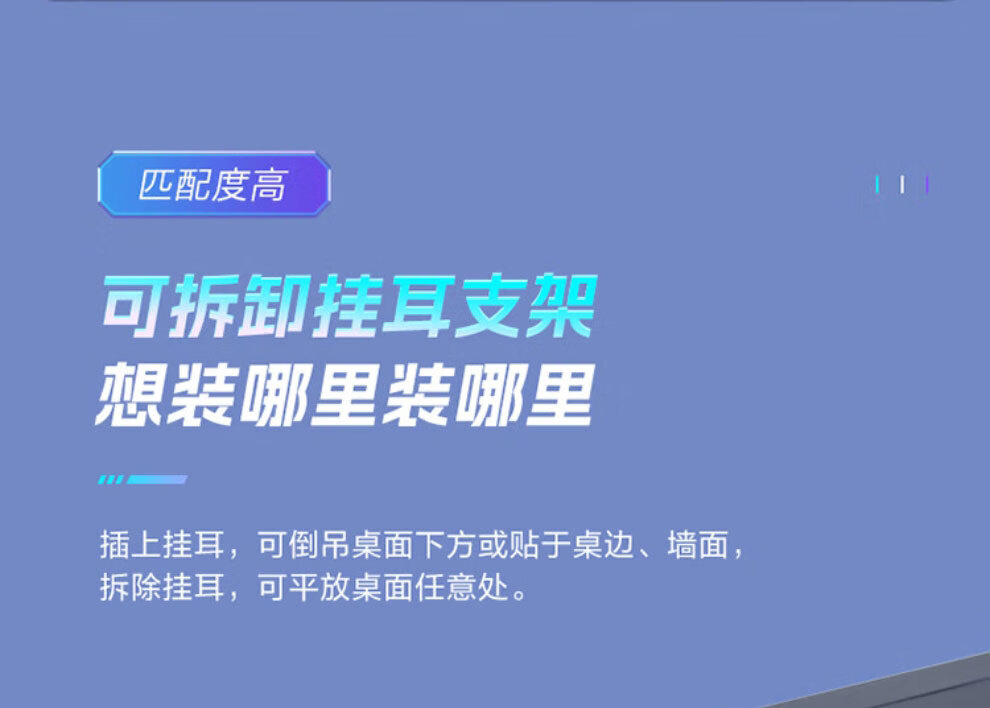 匹配度高

可拆卸挂耳支架
想装哪里装哪里

插上挂耳，可倒吊桌面下方或贴于桌边、墙面，拆除挂耳，可平放桌面任意处。